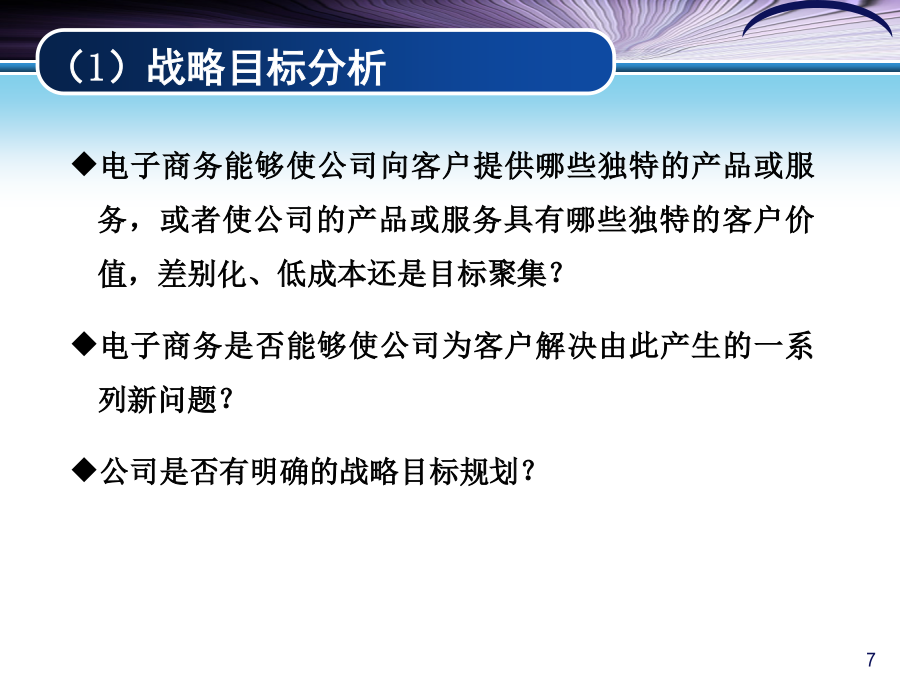 （1）战略目标分析

◆电子商务能够使公司向客户提供哪些独特的产品或服务，或者使公司的产品或服务具有哪些独特的客户价值，差别化、低成本还是目标聚集？

◆电子商务是否能够使公司为客户解决由此产生的一系列新问题？

◆公司是否有明确的战略目标规划？

7